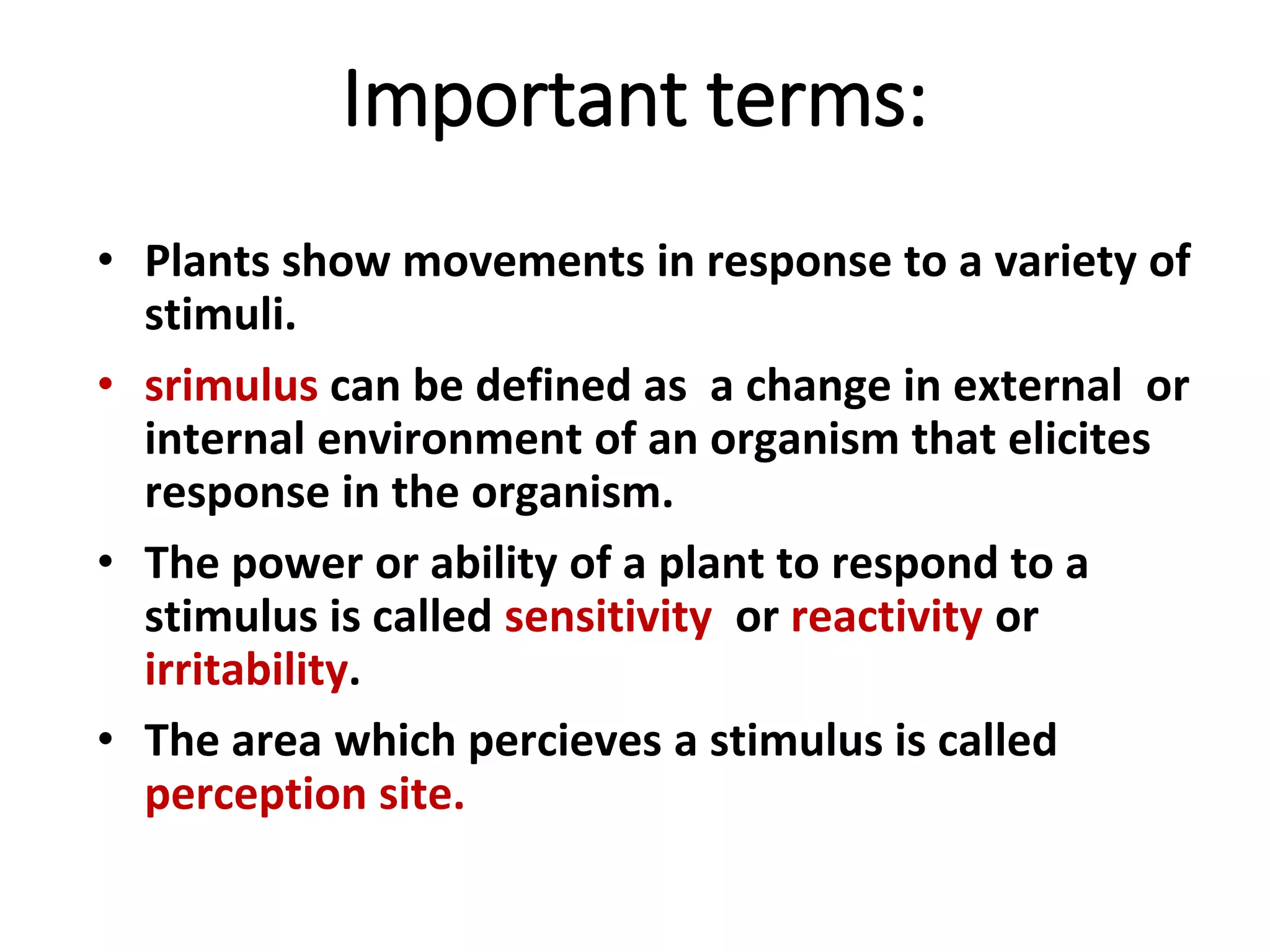 Important terms:

• Plants show movements in response to a variety of stimuli.

• srimulus can be defined as a change in external or internal environment of an organism that elicites response in the organism.

• The power or ability of a plant to respond to a stimulus is called sensitivity or reactivity or irritability.

• The area which percieves a stimulus is called perception site.